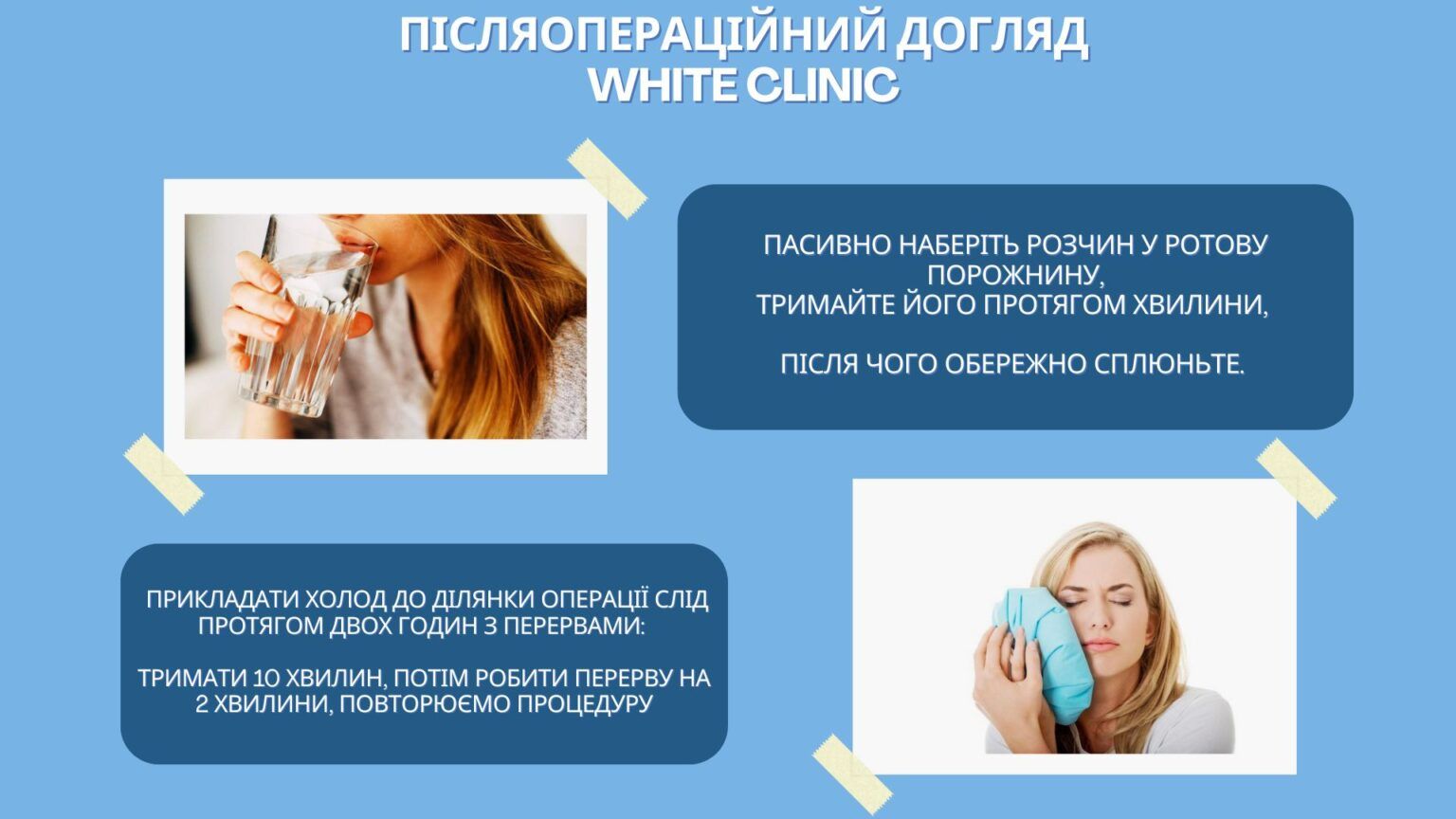 ПІСЛЯОПЕРАЦІЙНИЙ ДОГЛЯД
WHITE CLINIC

ПАСИВНО НАБЕРІТЬ РОЗЧИН У РОТОВУ ПОРОЖНИНУ,
ТРИМАЙТЕ ЙОГО ПРОТЯГОМ ХВИЛИНИ,

ПІСЛЯ ЧОГО ОБЕРЕЖНО СПЛЮНЬТЕ.

ПРИКЛАДАТИ ХОЛОД ДО ДІЛЯНКИ ОПЕРАЦІЇ СЛІД ПРОТЯГОМ ДВОХ ГОДИН З ПЕРЕРВАМИ:

ТРИМАТИ 10 ХВИЛИН, ПОТІМ РОБИТИ ПЕРЕРВУ НА 2 ХВИЛИНИ, ПОВТОРЮЄМО ПРОЦЕДУРУ